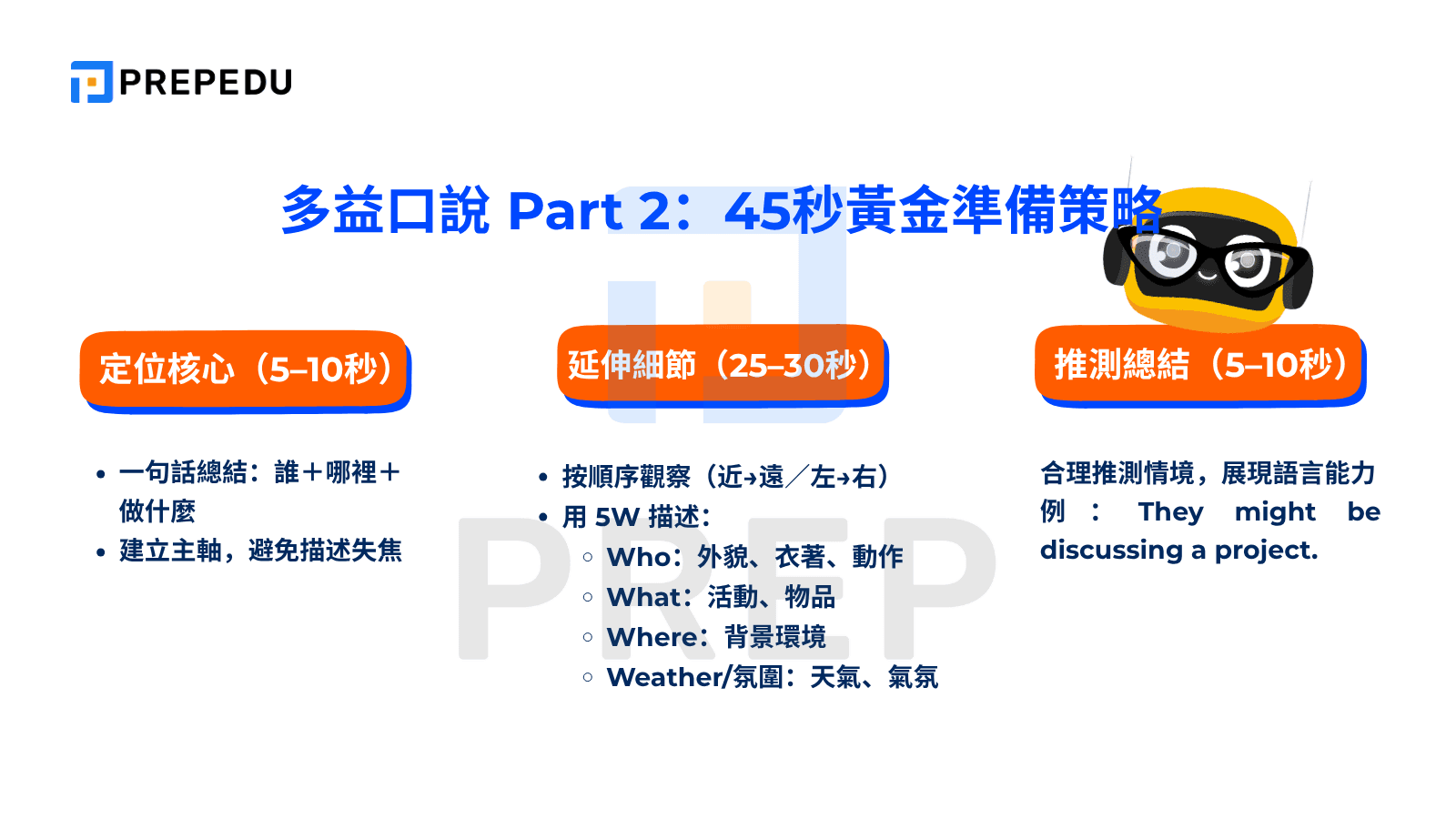 PREPEDU

多益口說 Part 2：45秒黃金準備策略

定位核心（5–10秒）

- 一句話總結：誰＋哪裡＋做什麼
- 建立主軸，避免描述失焦

延伸細節（25–30秒）

- 按順序觀察（近→遠／左→右）
- 用 5W 描述：
  - Who：外貌、衣著、動作
  - What：活動、物品
  - Where：背景環境
  - Weather/氛圍：天氣、氣氛

推測總結（5–10秒）

合理推測情境，展現語言能力
例：They might be discussing a project.

PREP